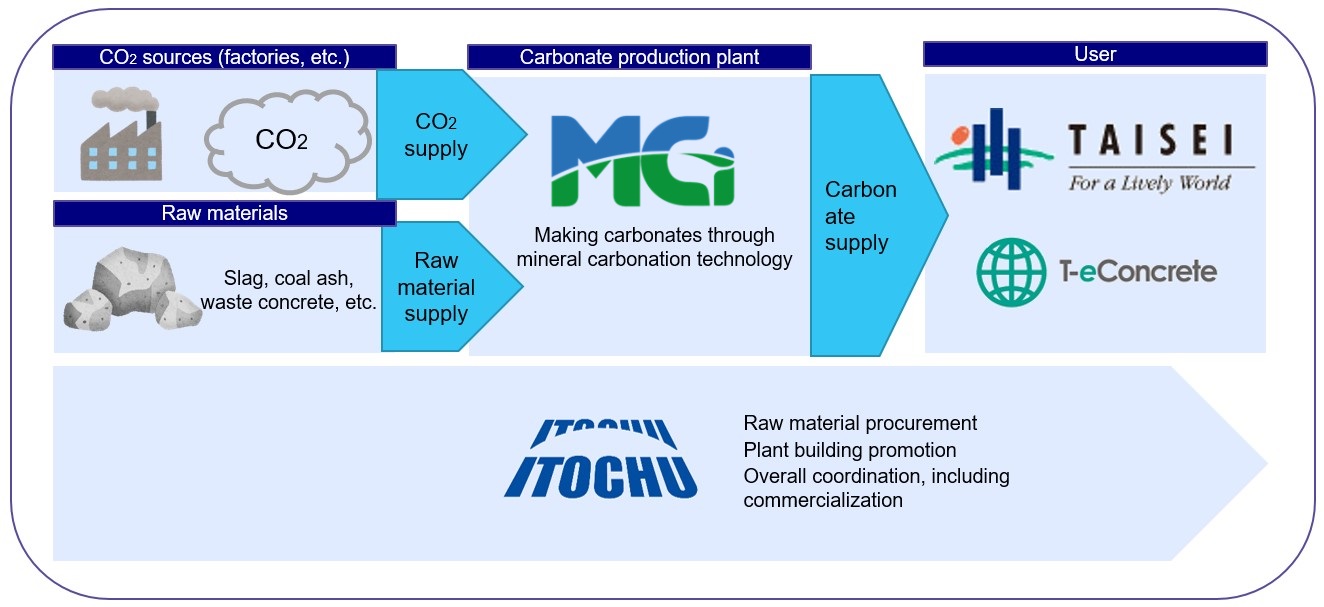 $CO_2$ sources (factories, etc.)

$CO_2$

$CO_2$ supply

Raw materials

Slag, coal ash, waste concrete, etc.

Raw material supply

Carbonate production plant

MCi

Making carbonates through mineral carbonation technology

Carbonate supply

User

TAISEI

For a Lively World

T-eConcrete

ITOCHU

Raw material procurement
Plant building promotion
Overall coordination, including commercialization